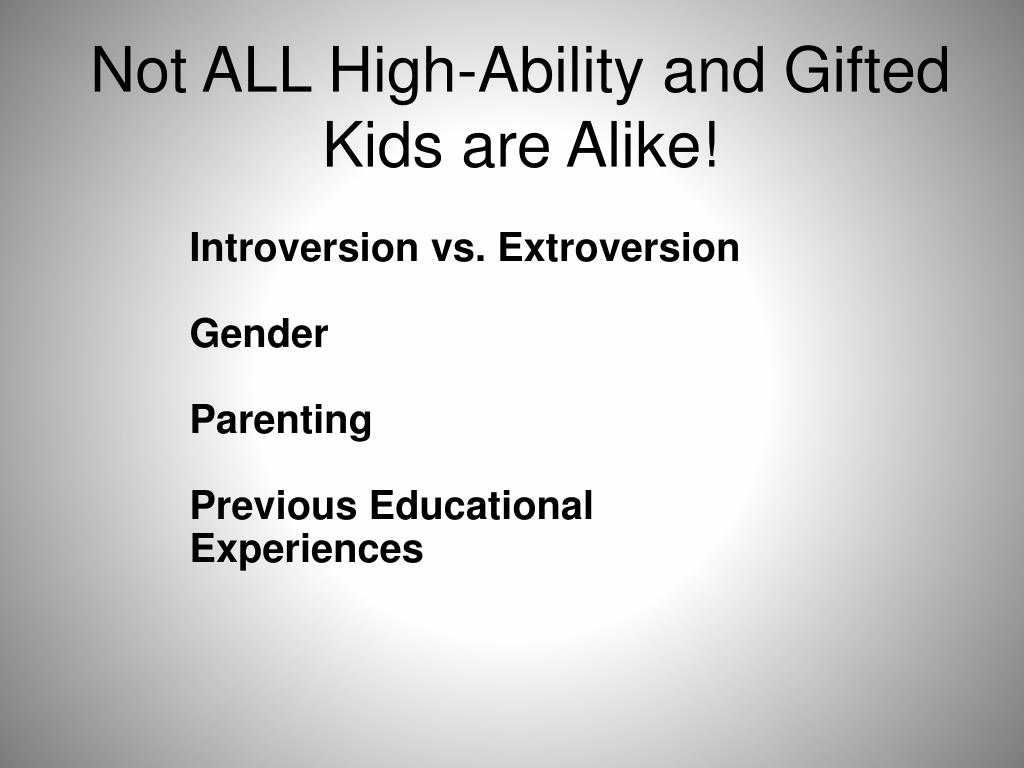 Not ALL High-Ability and Gifted Kids are Alike!

Introversion vs. Extroversion

Gender

Parenting

Previous Educational Experiences